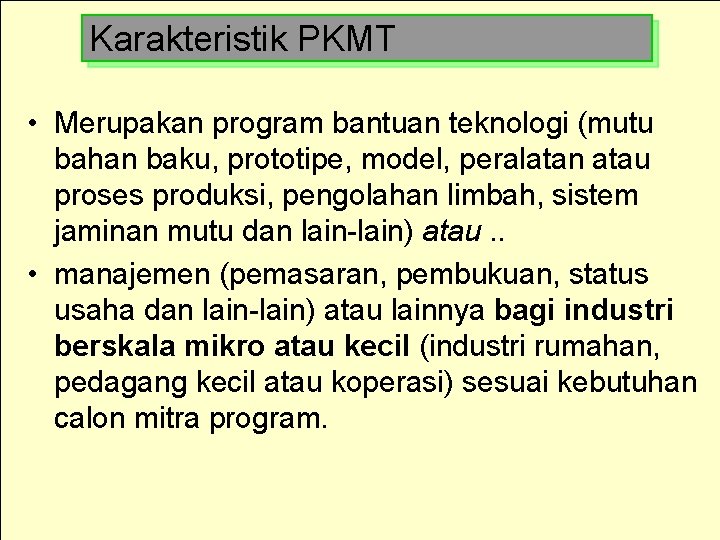 Karakteristik PKMT

• Merupakan program bantuan teknologi (mutu bahan baku, prototipe, model, peralatan atau proses produksi, pengolahan limbah, sistem jaminan mutu dan lain-lain) atau ..

• manajemen (pemasaran, pembukuan, status usaha dan lain-lain) atau lainnya bagi industri berskala mikro atau kecil (industri rumahan, pedagang kecil atau koperasi) sesuai kebutuhan calon mitra program.